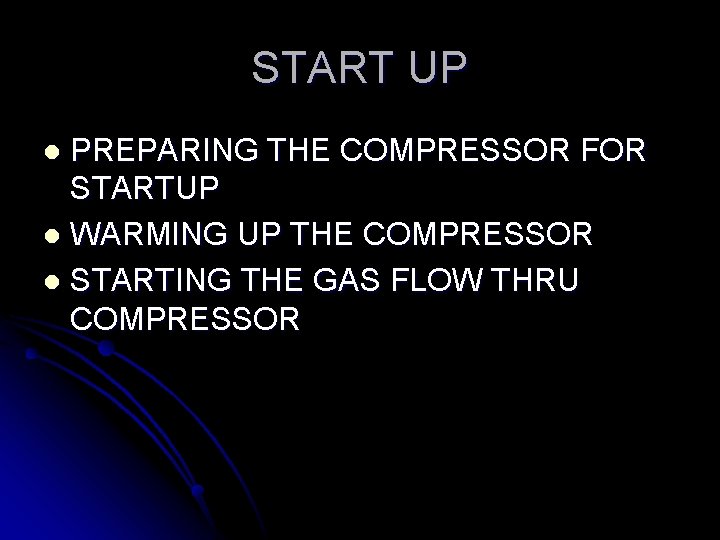 START UP

- PREPARING THE COMPRESSOR FOR STARTUP
- WARMING UP THE COMPRESSOR
- STARTING THE GAS FLOW THRU COMPRESSOR